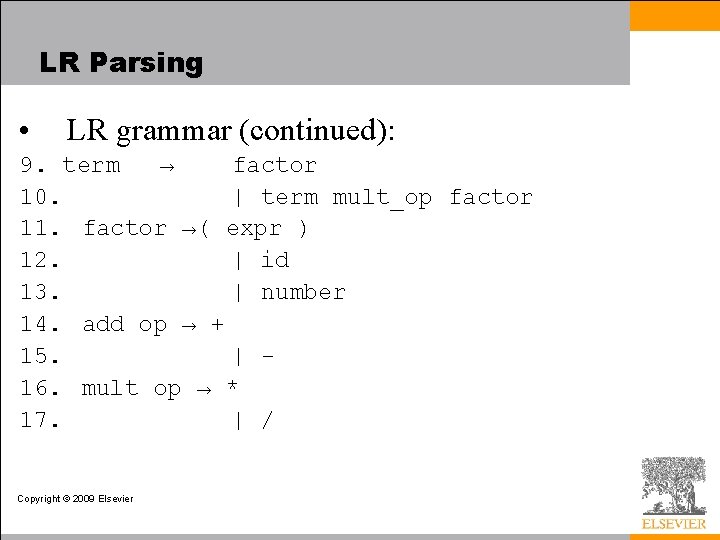 LR Parsing

• LR grammar (continued):

9. term → factor
10. | term mult_op factor
11. factor →( expr )
12. | id
13. | number
14. add op → +
15. | -
16. mult op → *
17. | /

Copyright © 2009 Elsevier

ELSEVIER